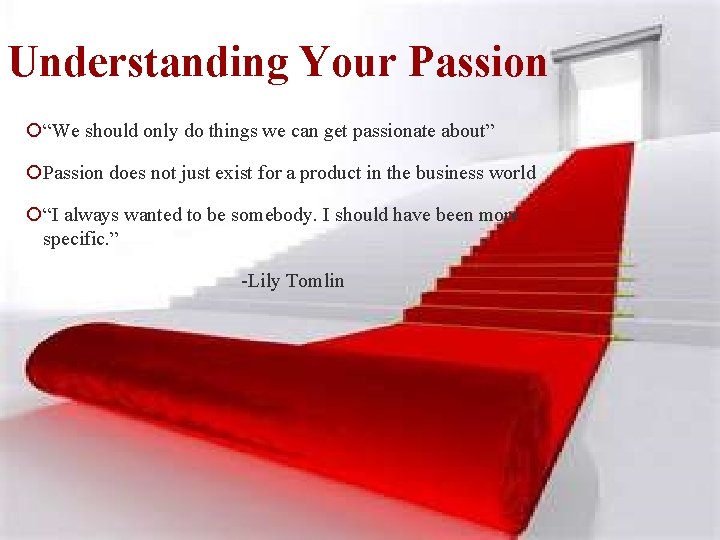 Understanding Your Passion

“We should only do things we can get passionate about”

Passion does not just exist for a product in the business world

“I always wanted to be somebody. I should have been more specific.”

-Lily Tomlin